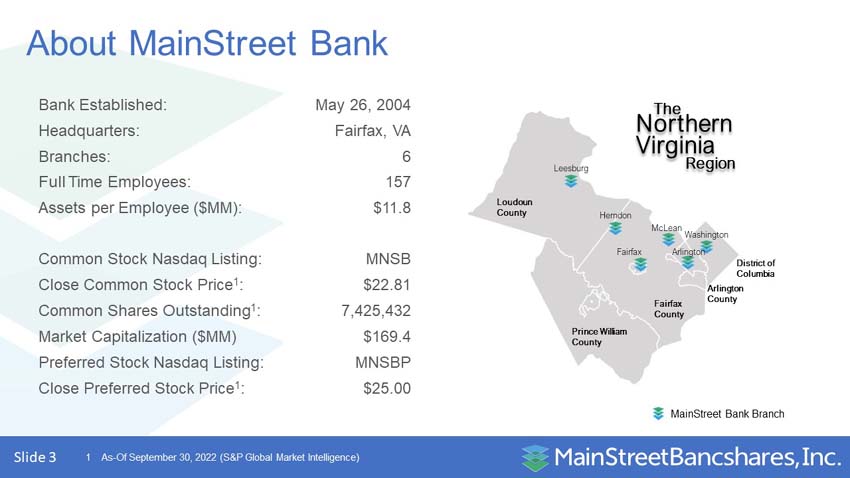 About MainStreet Bank

| | |
|---|---|
| Bank Established: | May 26, 2004 |
| Headquarters: | Fairfax, VA |
| Branches: | 6 |
| Full Time Employees: | 157 |
| Assets per Employee ($MM): | $11.8 |
| Common Stock Nasdaq Listing: | MNSB |
| Close Common Stock Price$^1$: | $22.81 |
| Common Shares Outstanding$^1$: | 7,425,432 |
| Market Capitalization ($MM) | $169.4 |
| Preferred Stock Nasdaq Listing: | MNSBP |
| Close Preferred Stock Price$^1$: | $25.00 |

The Northern Virginia Region

Leesburg

Loudoun County

Herndon

McLean

Washington

Fairfax

Arlington

District of Columbia

Arlington County

Fairfax County

Prince William County

MainStreet Bank Branch

Slide 3 1 As-Of September 30, 2022 (S&P Global Market Intelligence)

MainStreetBancshares, Inc.